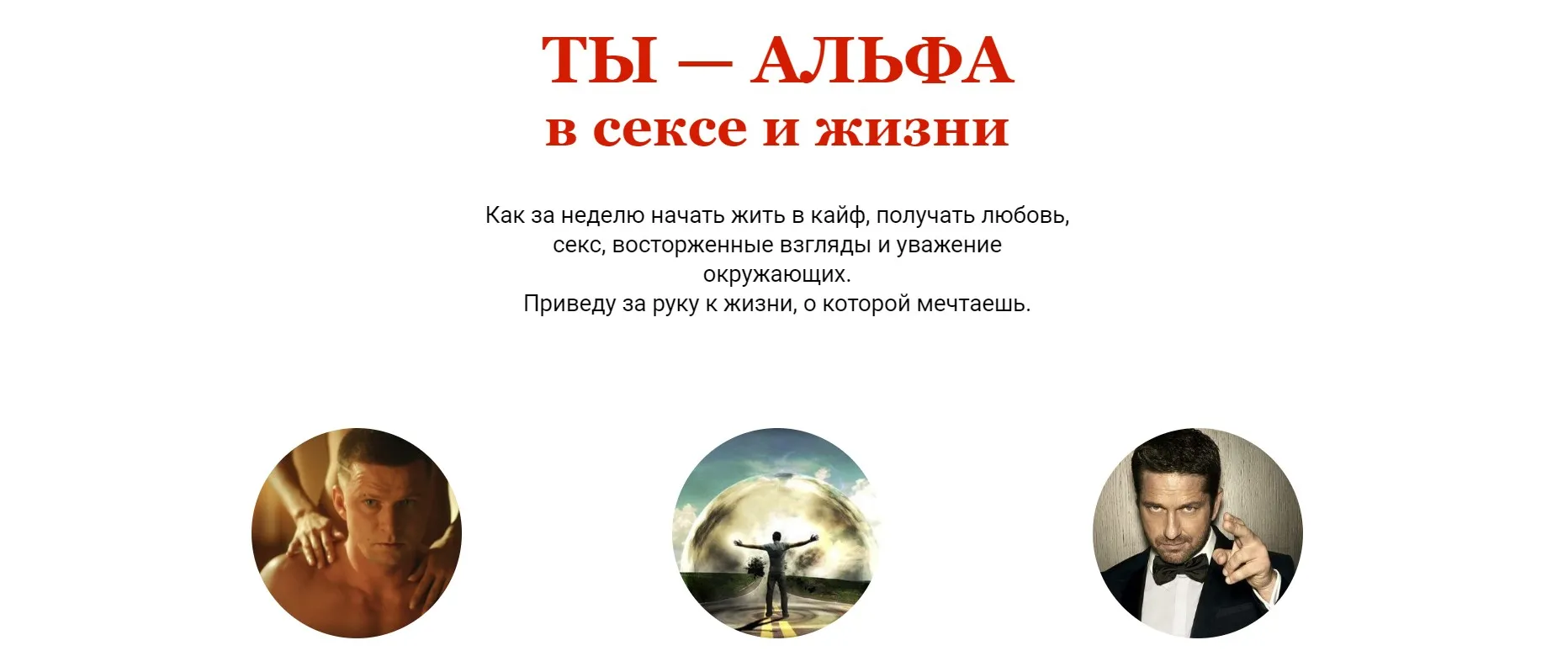 ТЫ — АЛЬФА
в сексе и жизни

Как за неделю начать жить в кайф, получать любовь, секс, восторженные взгляды и уважение окружающих.
Приведу за руку к жизни, о которой мечтаешь.